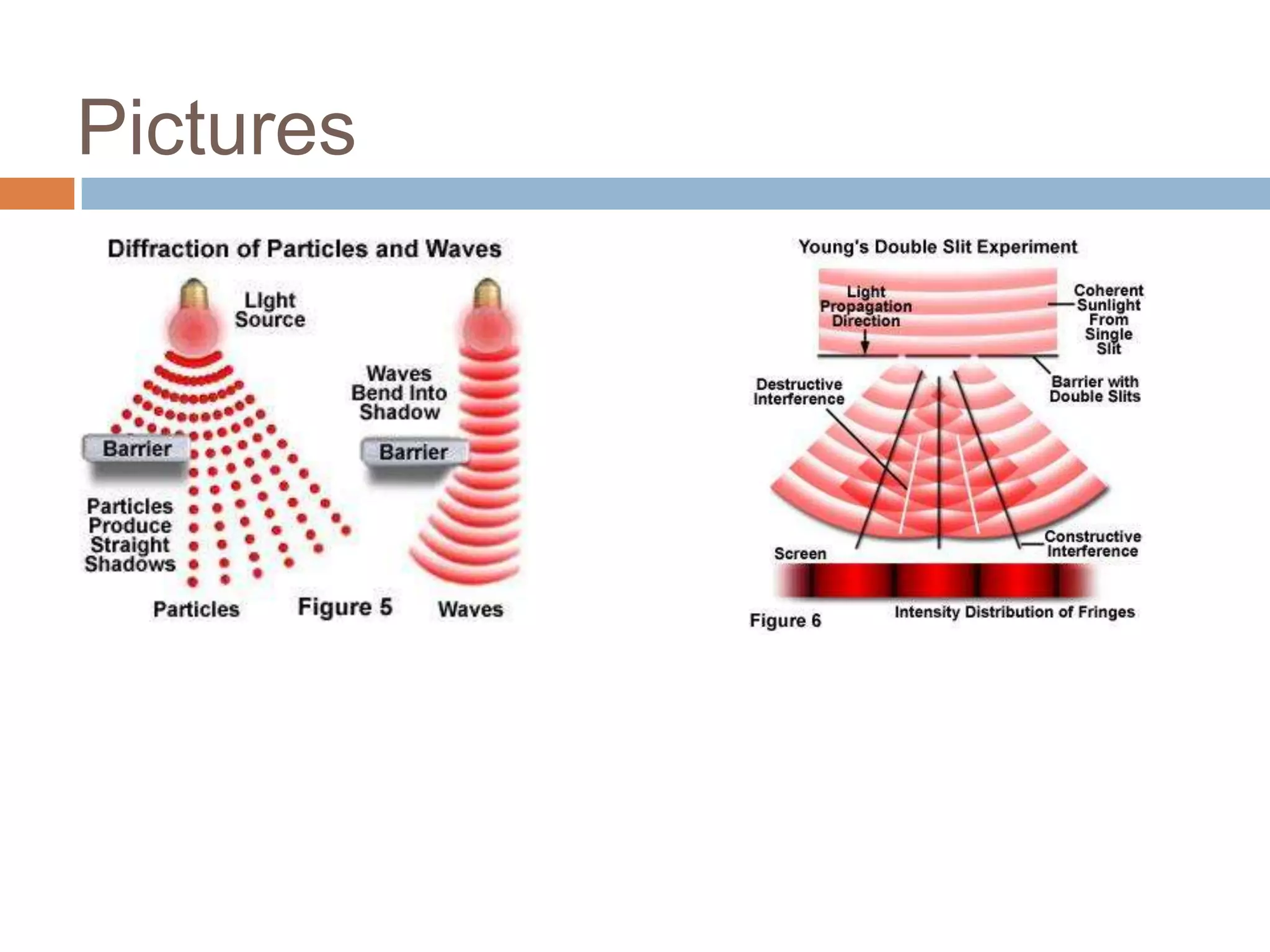 Pictures

Diffraction of Particles and Waves

Light Source

Waves Bend Into Shadow

Barrier

Barrier

Particles Produce Straight Shadows

Particles

Figure 5

Waves

Young's Double Slit Experiment

Light Propagation Direction

Coherent Sunlight From Single Slit

Destructive Interference

Barrier with Double Slits

Constructive Interference

Screen

Figure 6

Intensity Distribution of Fringes